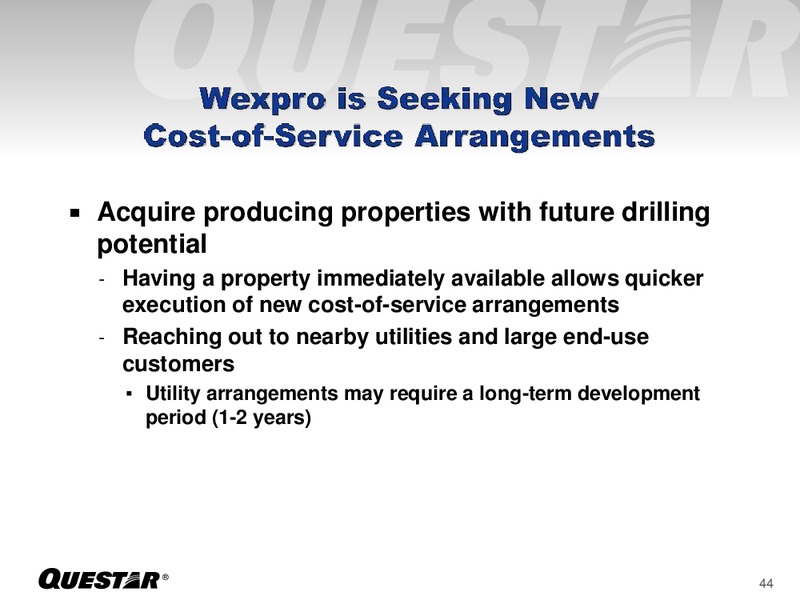 QUESTAR

Wexpro is Seeking New Cost-of-Service Arrangements

▪ Acquire producing properties with future drilling potential

- Having a property immediately available allows quicker execution of new cost-of-service arrangements

- Reaching out to nearby utilities and large end-use customers

▪ Utility arrangements may require a long-term development period (1-2 years)

QUESTAR®

44